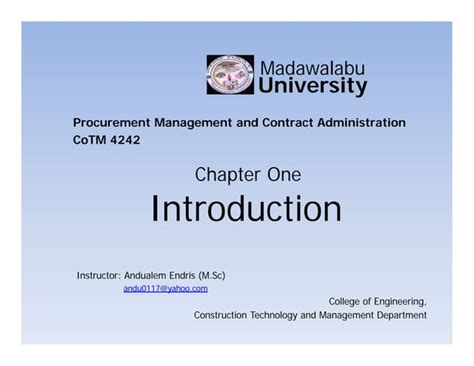 Madawalabu University

Procurement Management and Contract Administration
CoTM 4242

Chapter One

Introduction

Instructor: Andualem Endris (M.Sc)
andu0117@yahoo.com

College of Engineering,
Construction Technology and Management Department